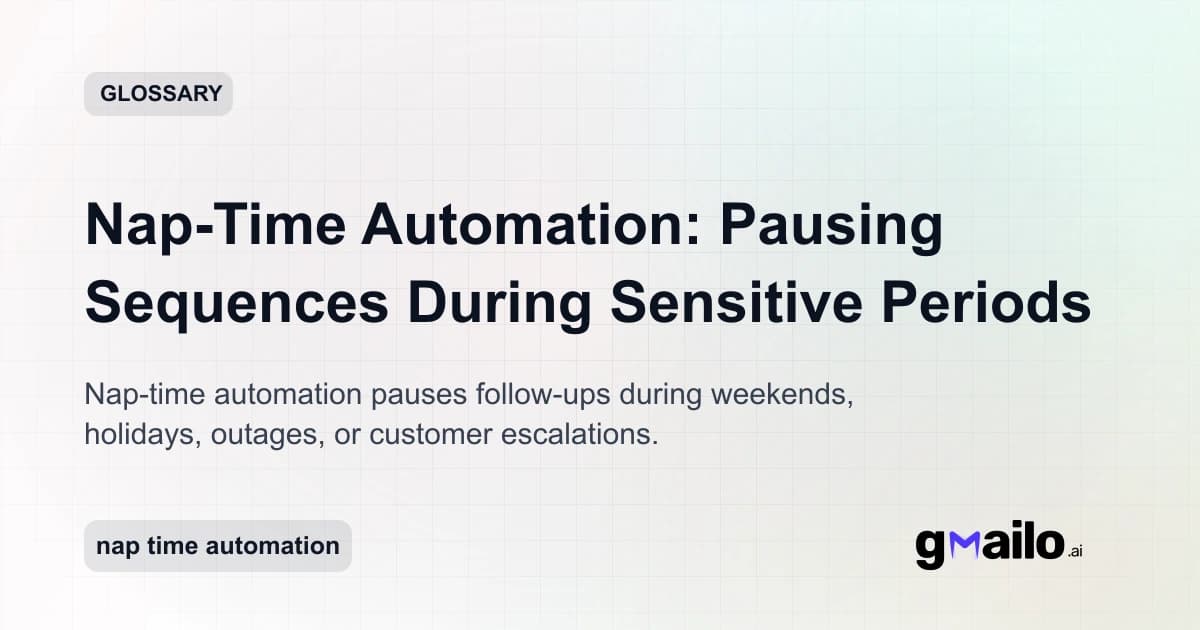 GLOSSARY

Nap-Time Automation: Pausing Sequences During Sensitive Periods

Nap-time automation pauses follow-ups during weekends, holidays, outages, or customer escalations.

nap time automation

gmailo.ai